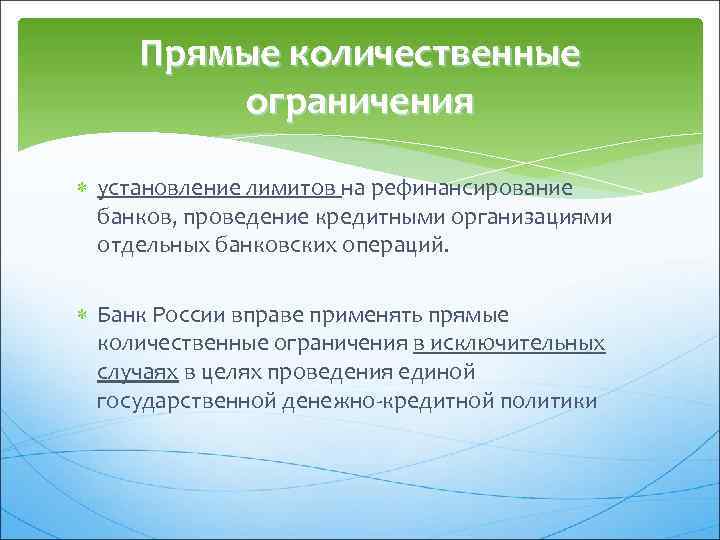 Прямые количественные ограничения

установление лимитов на рефинансирование банков, проведение кредитными организациями отдельных банковских операций.

Банк России вправе применять прямые количественные ограничения в исключительных случаях в целях проведения единой государственной денежно-кредитной политики